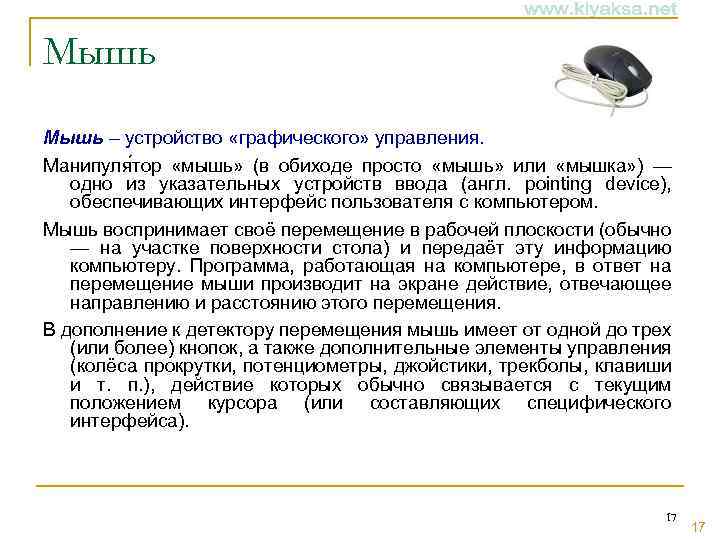 www.kiyaksa.net

Мышь

Мышь – устройство «графического» управления.

Манипуля́тор «мышь» (в обиходе просто «мышь» или «мышка») — одно из указательных устройств ввода (англ. pointing device), обеспечивающих интерфейс пользователя с компьютером.

Мышь воспринимает своё перемещение в рабочей плоскости (обычно — на участке поверхности стола) и передаёт эту информацию компьютеру. Программа, работающая на компьютере, в ответ на перемещение мыши производит на экране действие, отвечающее направлению и расстоянию этого перемещения.

В дополнение к детектору перемещения мышь имеет от одной до трех (или более) кнопок, а также дополнительные элементы управления (колёса прокрутки, потенциометры, джойстики, трекболы, клавиши и т. п.), действие которых обычно связывается с текущим положением курсора (или составляющих специфического интерфейса).

17

17